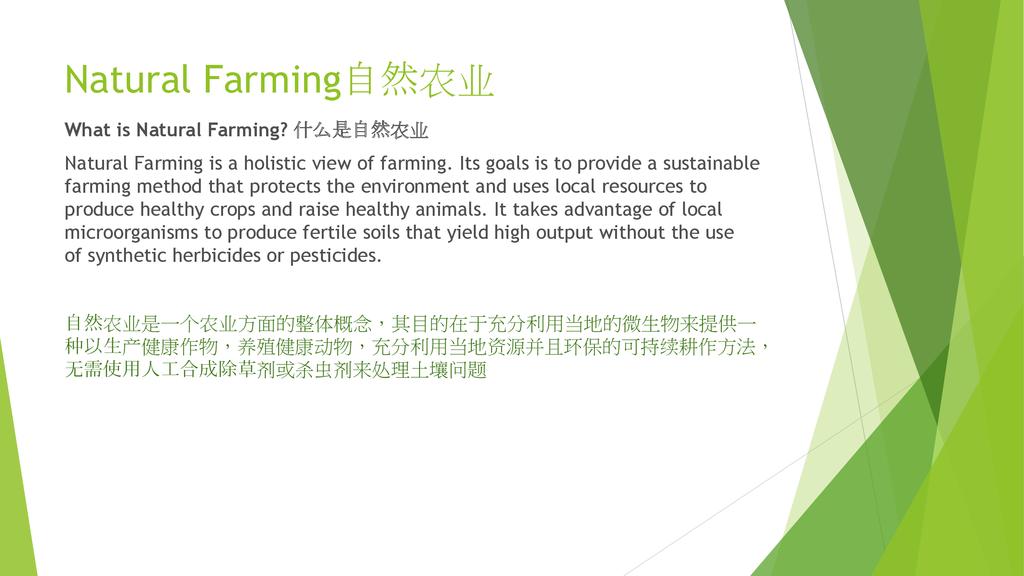 Natural Farming自然农业

What is Natural Farming? 什么是自然农业

Natural Farming is a holistic view of farming. Its goals is to provide a sustainable farming method that protects the environment and uses local resources to produce healthy crops and raise healthy animals. It takes advantage of local microorganisms to produce fertile soils that yield high output without the use of synthetic herbicides or pesticides.

自然农业是一个农业方面的整体概念，其目的在于充分利用当地的微生物来提供一种以生产健康作物，养殖健康动物，充分利用当地资源并且环保的可持续耕作方法，无需使用人工合成除草剂或杀虫剂来处理土壤问题